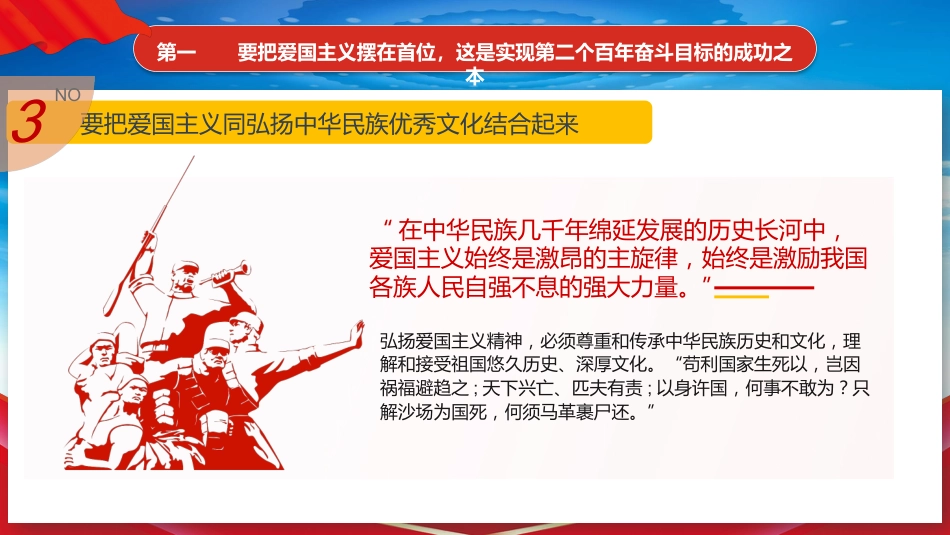 第一　　要把爱国主义摆在首位，这是实现第二个百年奋斗目标的成功之本

NO
3　要把爱国主义同弘扬中华民族优秀文化结合起来

“在中华民族几千年绵延发展的历史长河中，爱国主义始终是激昂的主旋律，始终是激励我国各族人民自强不息的强大力量。”

弘扬爱国主义精神，必须尊重和传承中华民族历史和文化，理解和接受祖国悠久历史、深厚文化。“苟利国家生死以，岂因祸福避趋之；天下兴亡、匹夫有责；以身许国，何事不敢为？只解沙场为国死，何须马革裹尸还。”